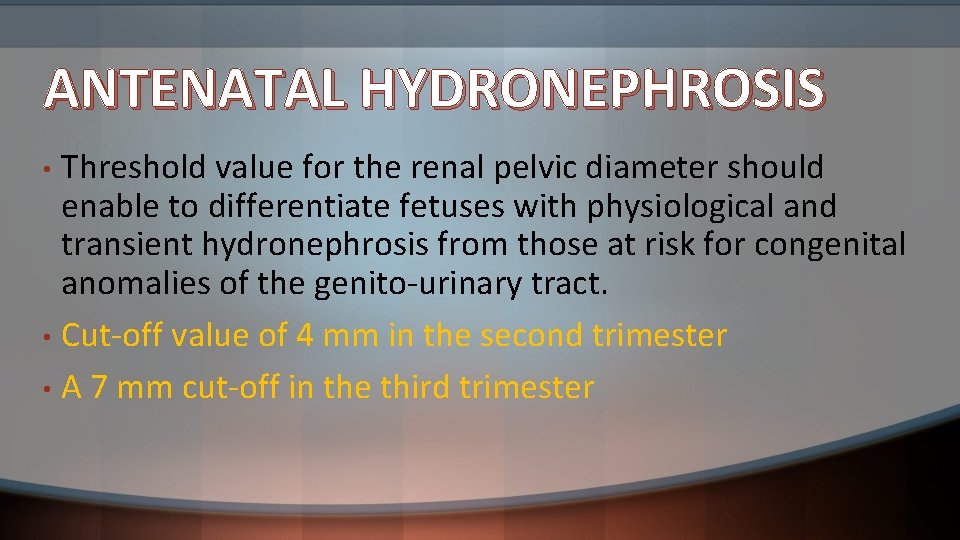 ANTENATAL HYDRONEPHROSIS

• Threshold value for the renal pelvic diameter should enable to differentiate fetuses with physiological and transient hydronephrosis from those at risk for congenital anomalies of the genito-urinary tract.

• Cut-off value of 4 mm in the second trimester

• A 7 mm cut-off in the third trimester